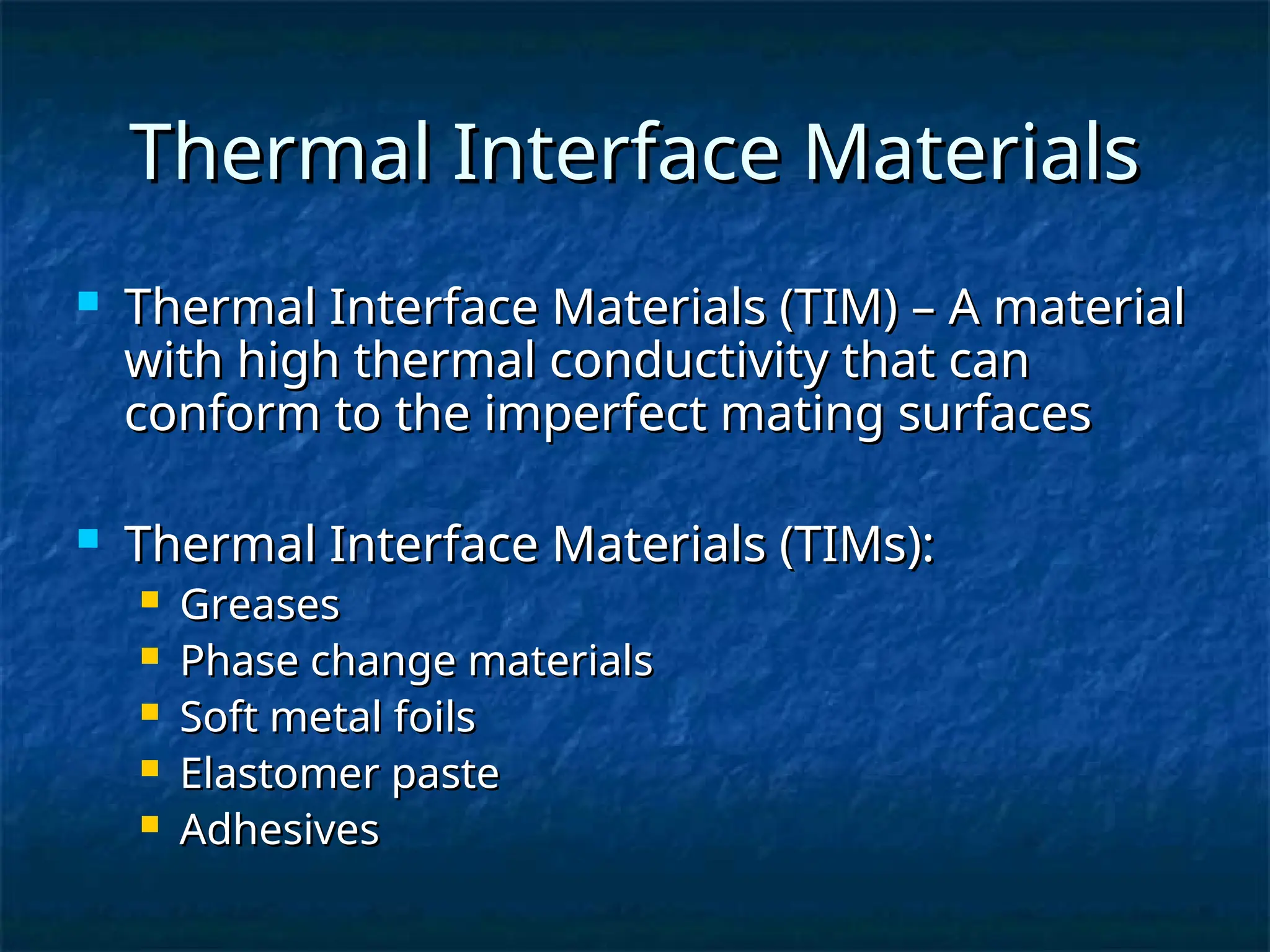 Thermal Interface Materials

- Thermal Interface Materials (TIM) – A material with high thermal conductivity that can conform to the imperfect mating surfaces

- Thermal Interface Materials (TIMs):
  - Greases
  - Phase change materials
  - Soft metal foils
  - Elastomer paste
  - Adhesives